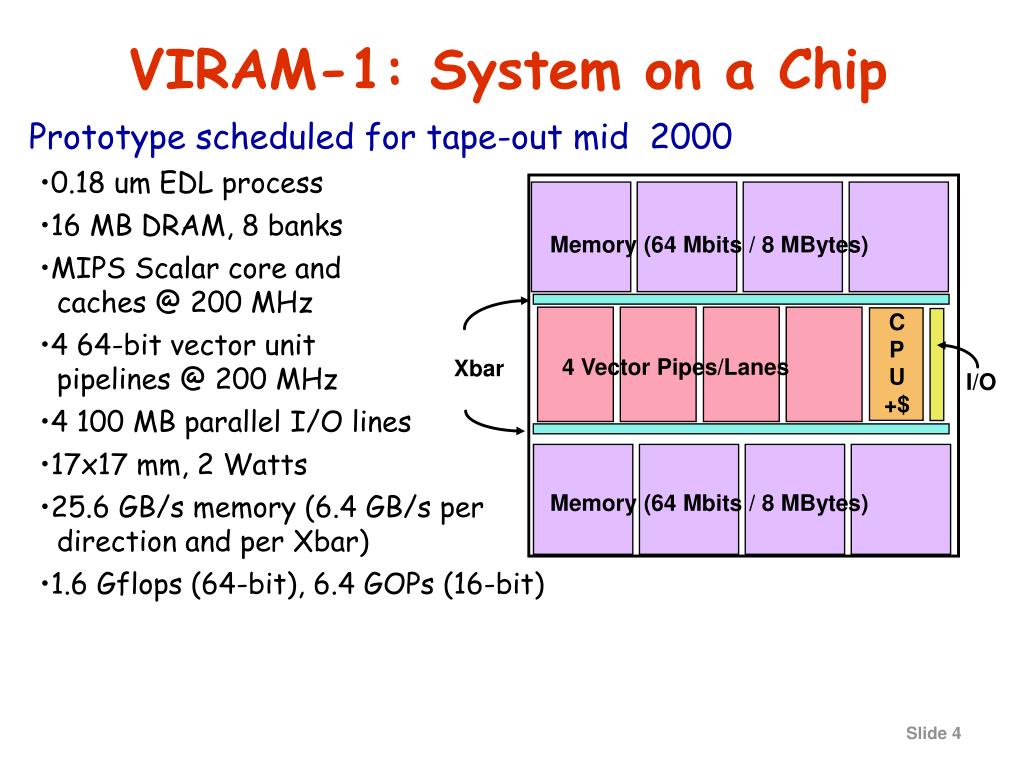 VIRAM-1: System on a Chip

Prototype scheduled for tape-out mid 2000

•0.18 um EDL process

•16 MB DRAM, 8 banks

•MIPS Scalar core and caches @ 200 MHz

•4 64-bit vector unit pipelines @ 200 MHz

•4 100 MB parallel I/O lines

•17x17 mm, 2 Watts

•25.6 GB/s memory (6.4 GB/s per direction and per Xbar)

•1.6 Gflops (64-bit), 6.4 GOPs (16-bit)

Memory (64 Mbits / 8 MBytes)

Xbar

4 Vector Pipes/Lanes

C
P
U
+$

I/O

Memory (64 Mbits / 8 MBytes)

Slide 4